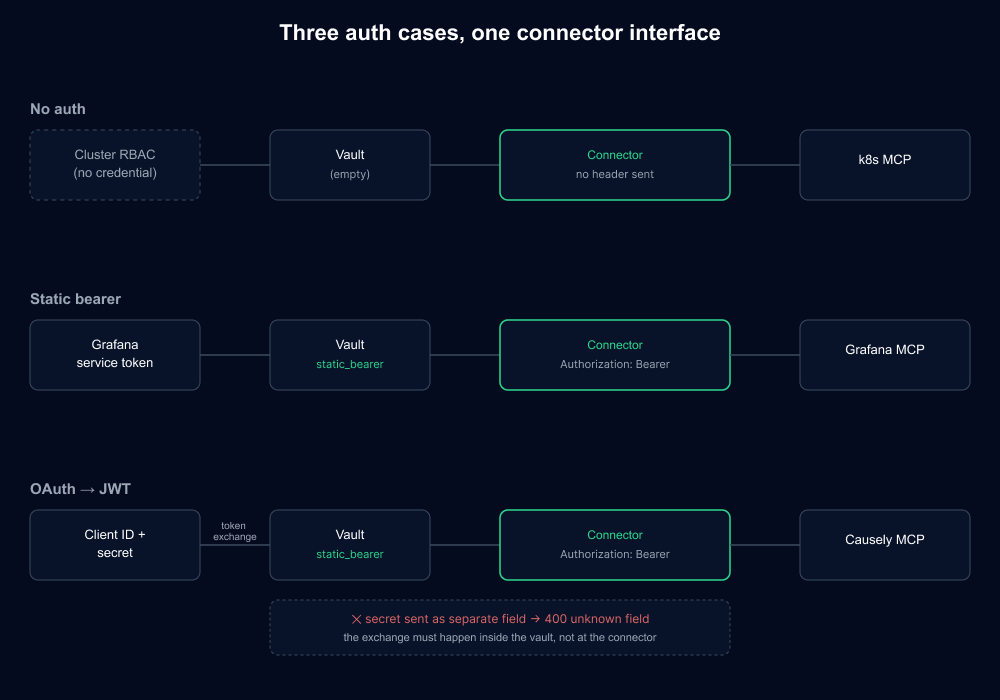 Three auth cases, one connector interface

No auth

Cluster RBAC
(no credential)

Vault
(empty)

Connector
no header sent

k8s MCP

Static bearer

Grafana
service token

Vault
static_bearer

Connector
Authorization: Bearer

Grafana MCP

OAuth → JWT

Client ID +
secret

token
exchange

Vault
static_bearer

Connector
Authorization: Bearer

Causely MCP

✕ secret sent as separate field → 400 unknown field
the exchange must happen inside the vault, not at the connector